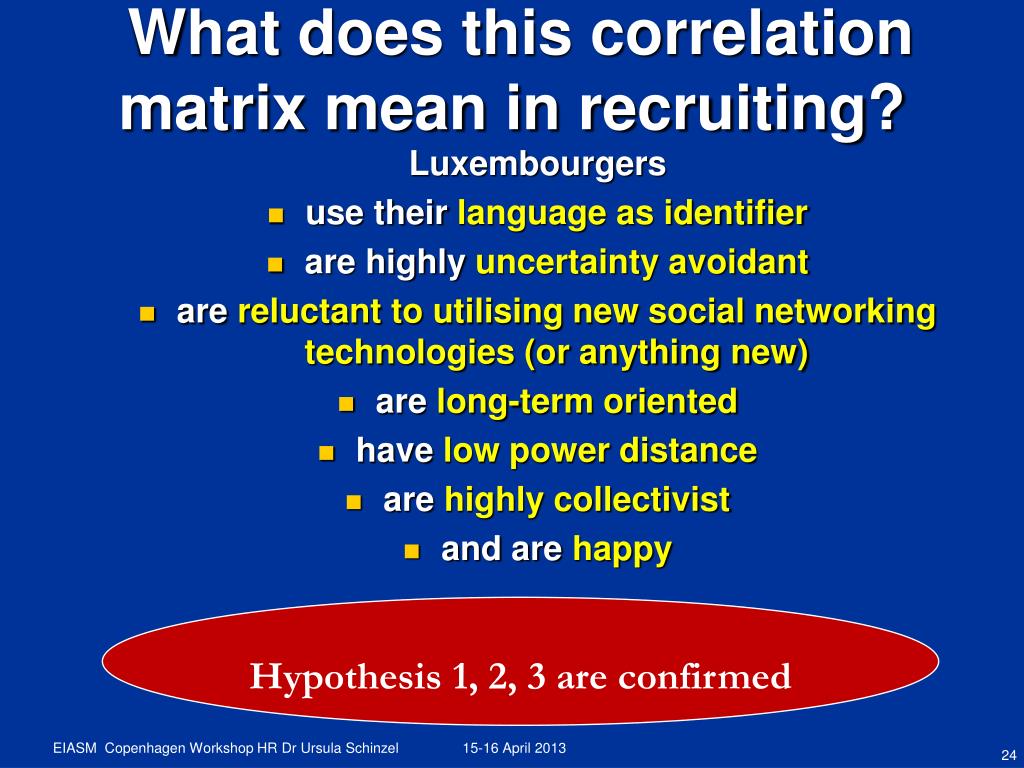 What does this correlation matrix mean in recruiting?

Luxembourgers

- use their language as identifier
- are highly uncertainty avoidant
- are reluctant to utilising new social networking technologies (or anything new)
- are long-term oriented
- have low power distance
- are highly collectivist
- and are happy

Hypothesis 1, 2, 3 are confirmed

EIASM Copenhagen Workshop HR Dr Ursula Schinzel 15-16 April 2013 24